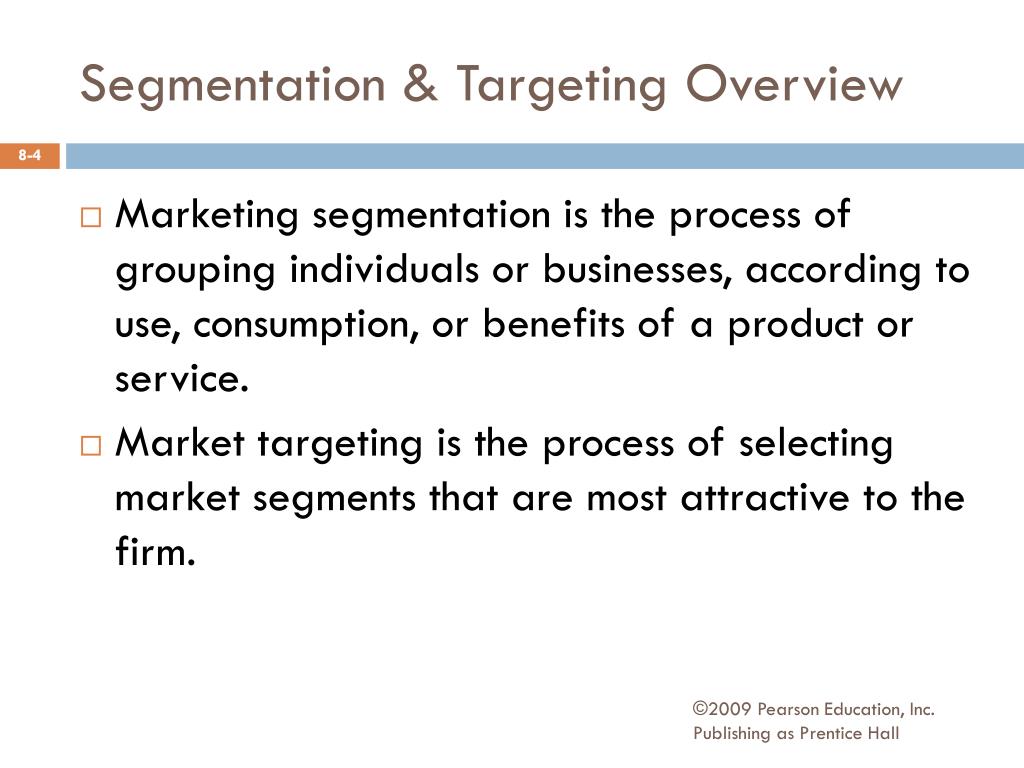 Segmentation & Targeting Overview

8-4

□ Marketing segmentation is the process of grouping individuals or businesses, according to use, consumption, or benefits of a product or service.

□ Market targeting is the process of selecting market segments that are most attractive to the firm.

©2009 Pearson Education, Inc.
Publishing as Prentice Hall